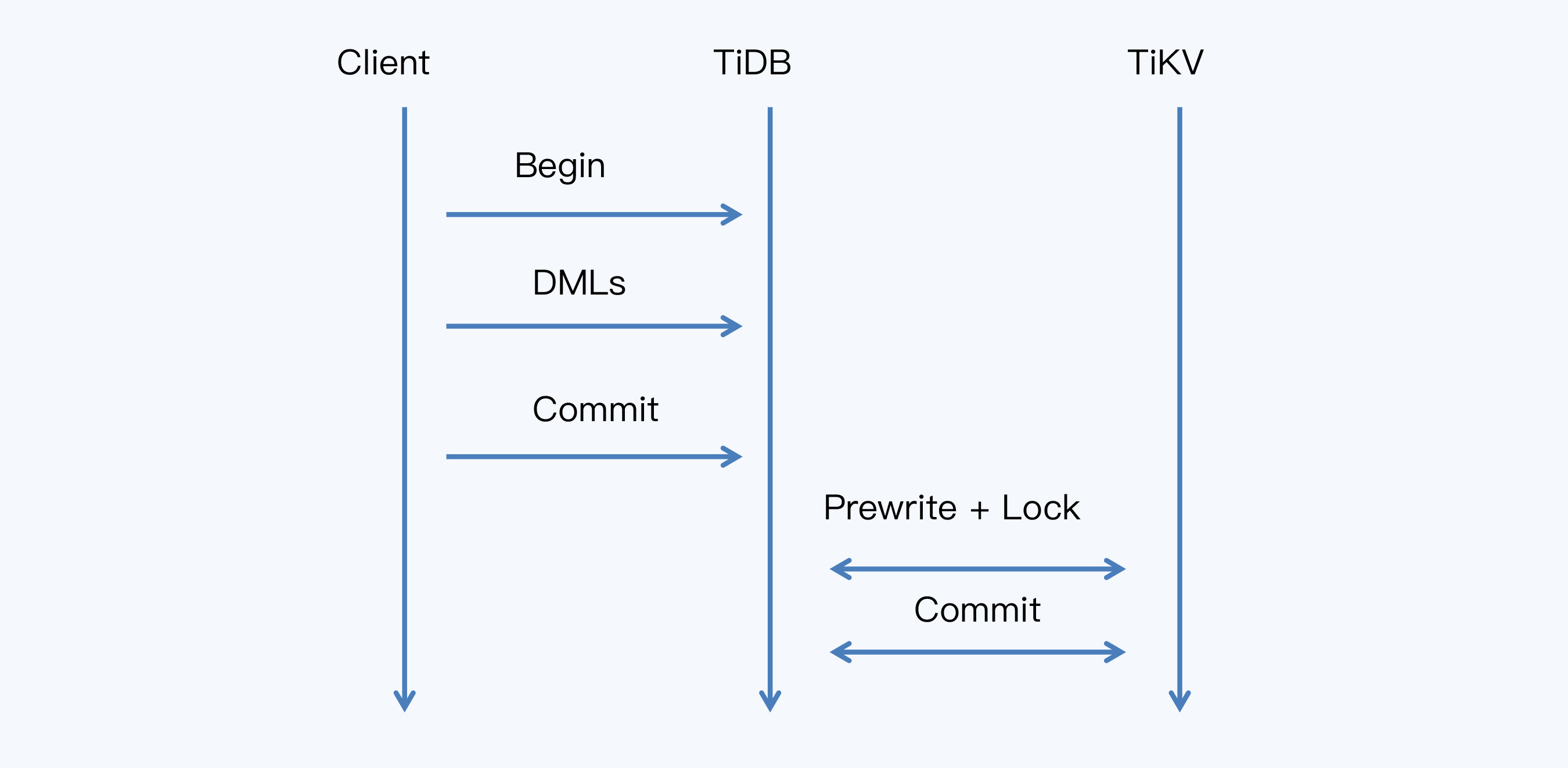 Client TiDB TiKV

Begin

DMLs

Commit

Prewrite + Lock

Commit